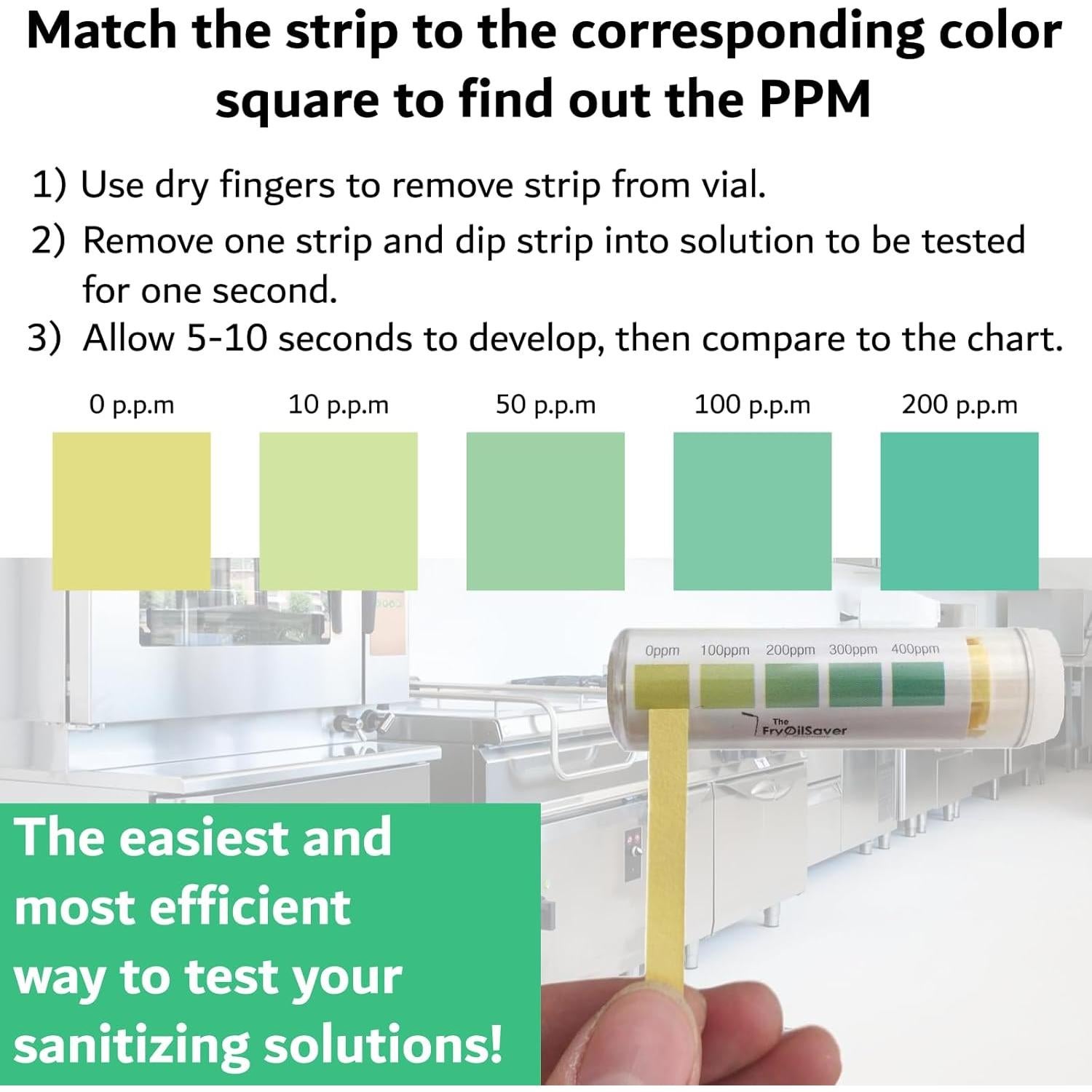 Match the strip to the corresponding color square to find out the PPM

1) Use dry fingers to remove strip from vial.
2) Remove one strip and dip strip into solution to be tested for one second.
3) Allow 5-10 seconds to develop, then compare to the chart.

0 p.p.m
10 p.p.m
50 p.p.m
100 p.p.m
200 p.p.m

0ppm 100ppm 200ppm 300ppm 400ppm

The FryOilSaver

The easiest and most efficient way to test your sanitizing solutions!